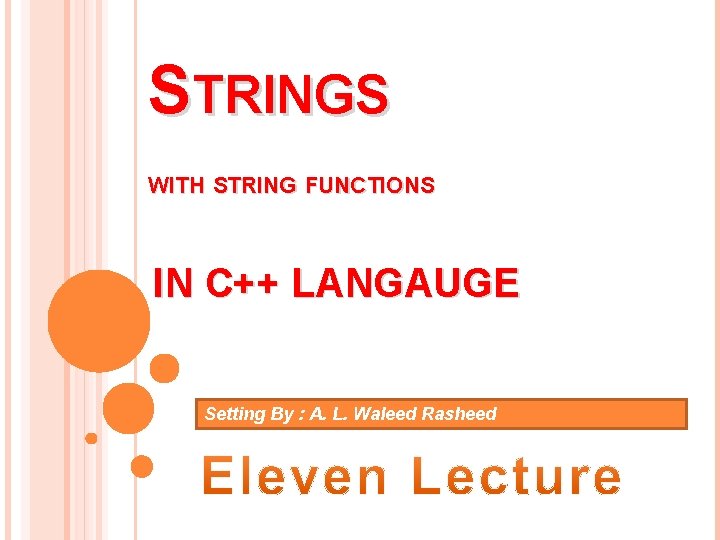 STRINGS

WITH STRING FUNCTIONS

IN C++ LANGAUGE

Setting By : A. L. Waleed Rasheed

Eleven Lecture